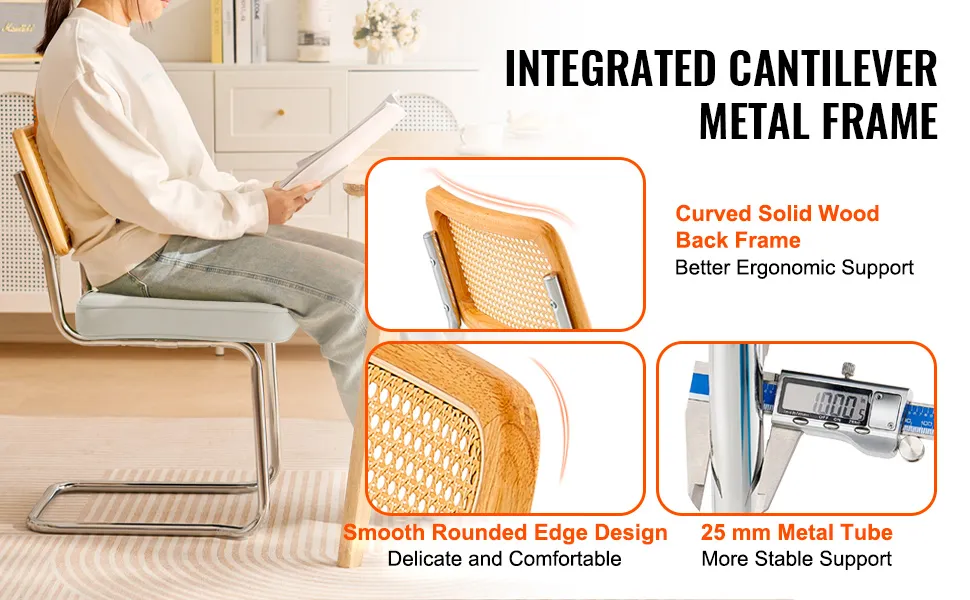 INTEGRATED CANTILEVER METAL FRAME

Curved Solid Wood Back Frame
Better Ergonomic Support

Smooth Rounded Edge Design
Delicate and Comfortable

25 mm Metal Tube
More Stable Support